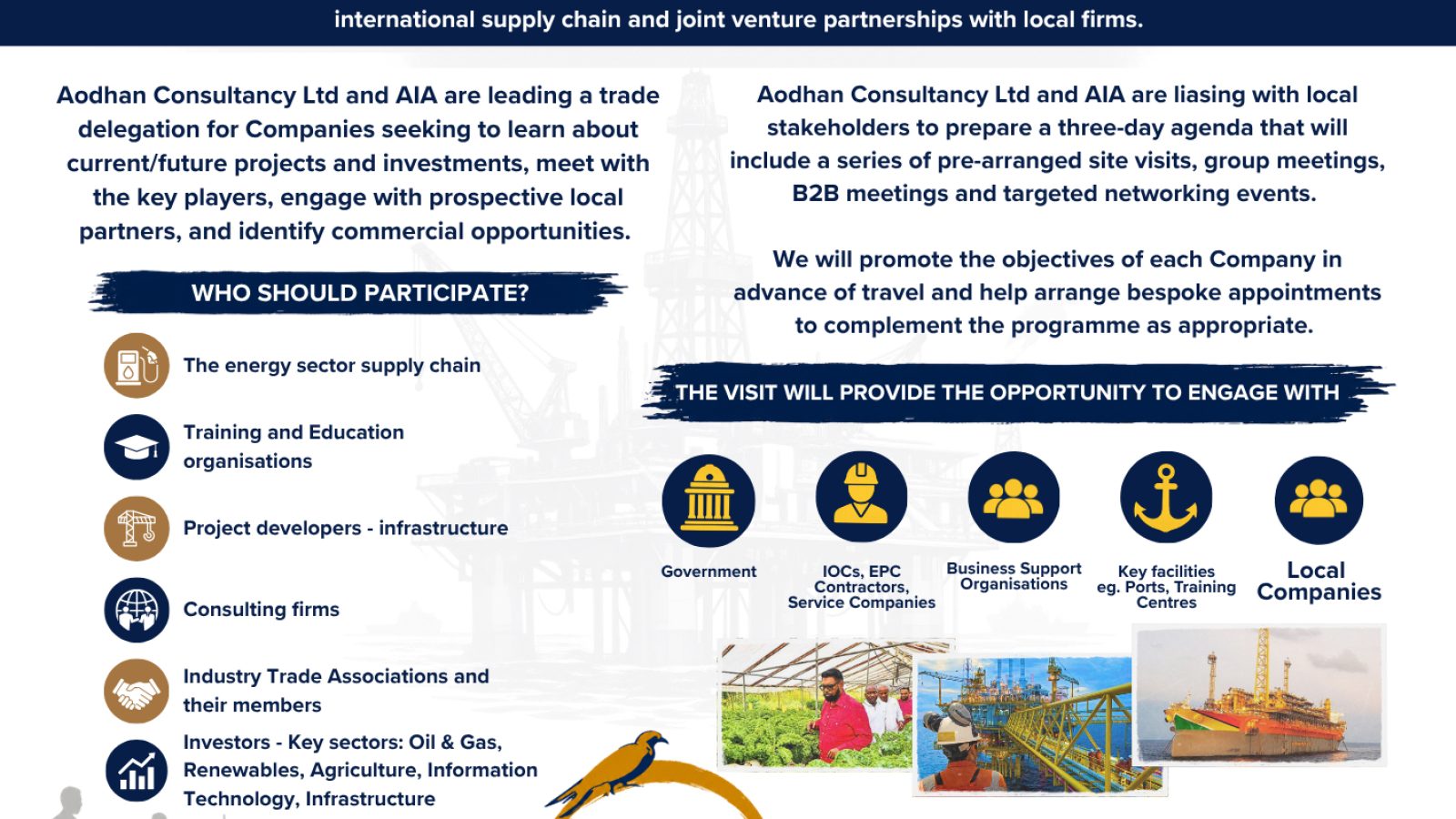 international supply chain and joint venture partnerships with local firms.

Aodhan Consultancy Ltd and AIA are leading a trade delegation for Companies seeking to learn about current/future projects and investments, meet with the key players, engage with prospective local partners, and identify commercial opportunities.

WHO SHOULD PARTICIPATE?

The energy sector supply chain

Training and Education organisations

Project developers - infrastructure

Consulting firms

Industry Trade Associations and their members

Investors - Key sectors: Oil & Gas, Renewables, Agriculture, Information Technology, Infrastructure

Aodhan Consultancy Ltd and AIA are liasing with local stakeholders to prepare a three-day agenda that will include a series of pre-arranged site visits, group meetings, B2B meetings and targeted networking events.

We will promote the objectives of each Company in advance of travel and help arrange bespoke appointments to complement the programme as appropriate.

THE VISIT WILL PROVIDE THE OPPORTUNITY TO ENGAGE WITH

Government

IOCs, EPC Contractors, Service Companies

Business Support Organisations

Key facilities eg. Ports, Training Centres

Local Companies